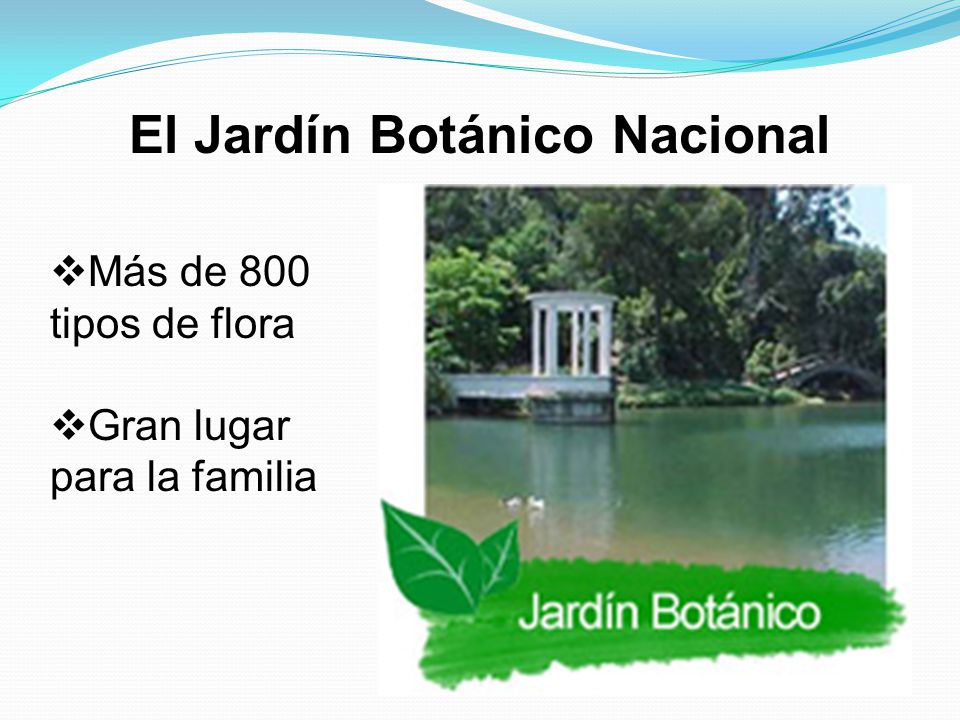 El Jardín Botánico Nacional

❖Más de 800 tipos de flora

❖Gran lugar para la familia

Jardín Botánico